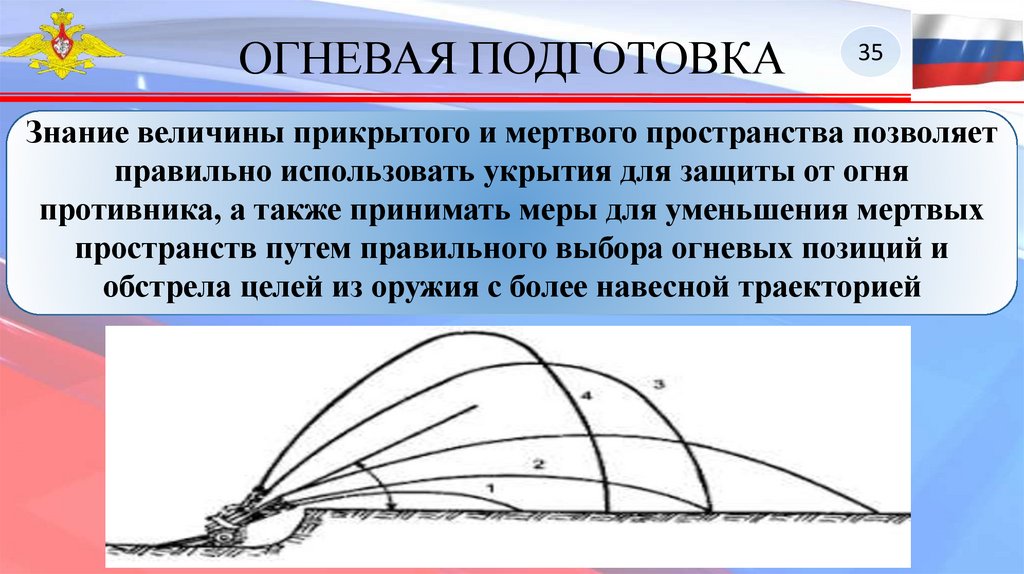 ОГНЕВАЯ ПОДГОТОВКА

35

Знание величины прикрытого и мертвого пространства позволяет правильно использовать укрытия для защиты от огня противника, а также принимать меры для уменьшения мертвых пространств путем правильного выбора огневых позиций и обстрела целей из оружия с более навесной траекторией

4
3
2
1